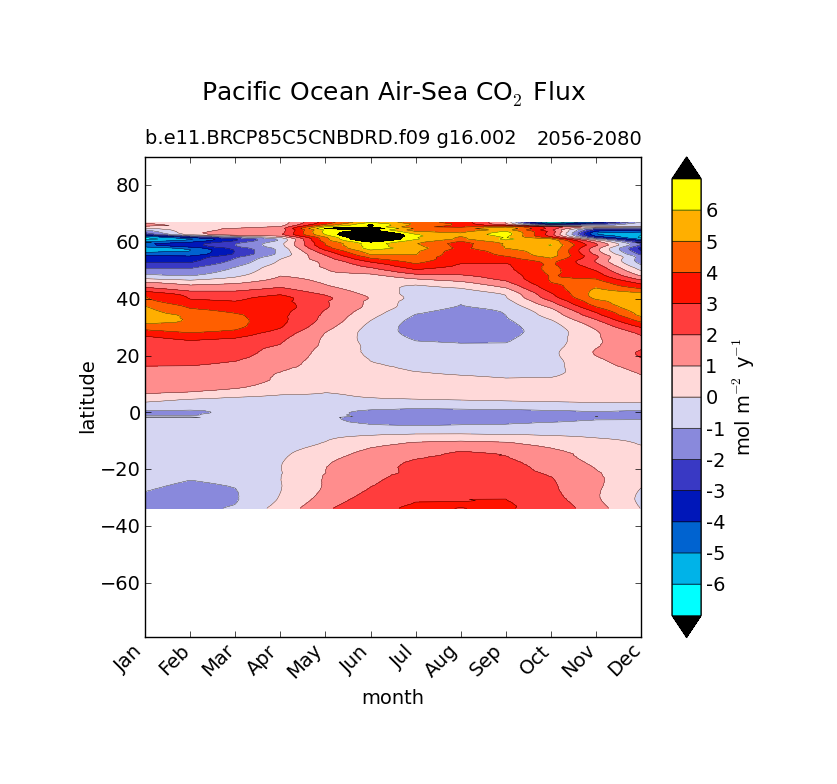 Pacific Ocean Air-Sea $CO_2$ Flux

b.e11.BRCP85C5CNBDRD.f09 g16.002    2056-2080

80
60
40
20
0
−20
−40
−60

latitude

Jan Feb Mar Apr May Jun Jul Aug Sep Oct Nov Dec

month

6
5
4
3
2
1
0
-1
-2
-3
-4
-5
-6

mol $m^{-2}$ $y^{-1}$